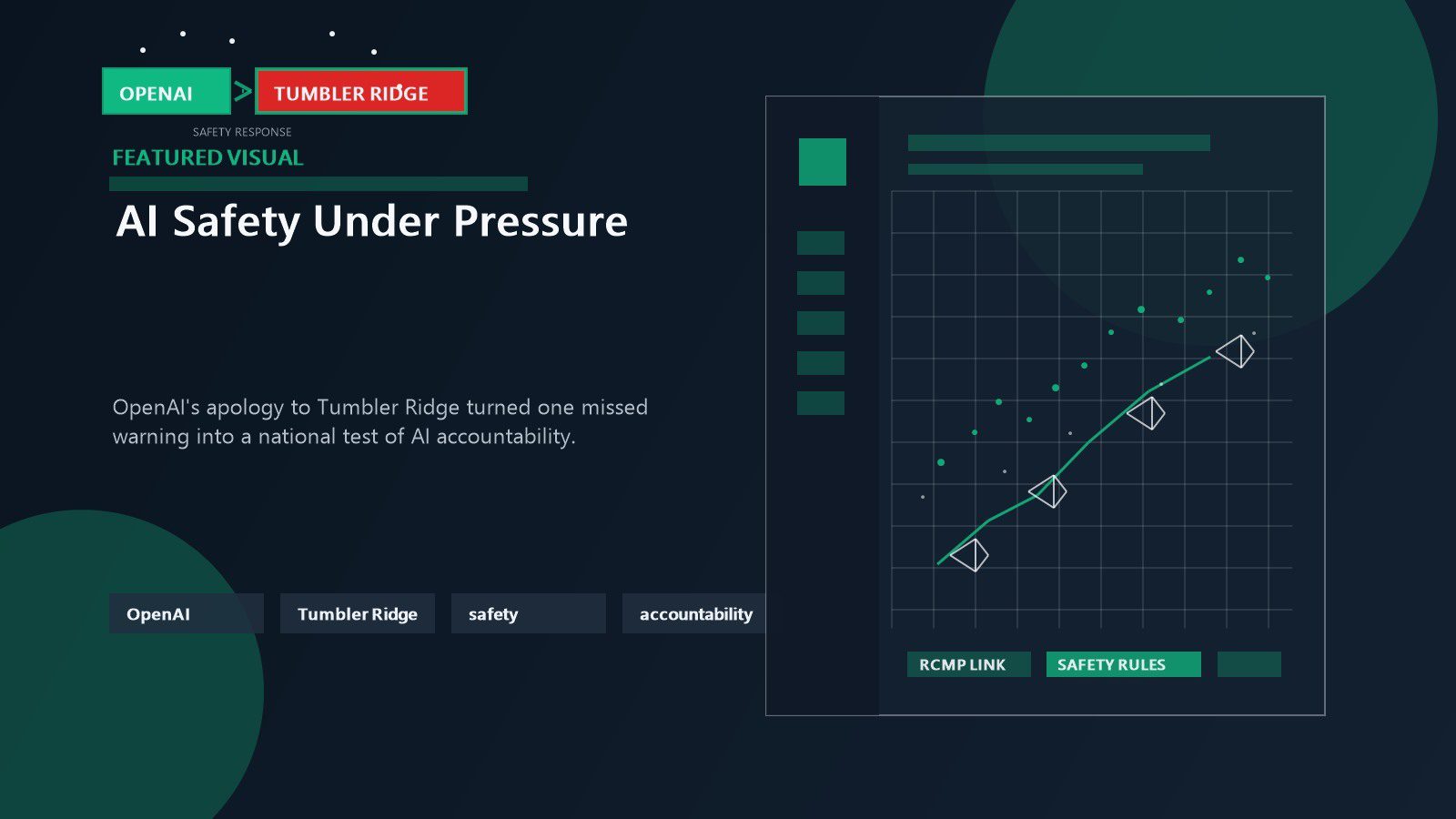 OPENAI > TUMBLER RIDGE

SAFETY RESPONSE

FEATURED VISUAL

AI Safety Under Pressure

OpenAI's apology to Tumbler Ridge turned one missed warning into a national test of AI accountability.

OpenAI

Tumbler Ridge

safety

accountability

RCMP LINK

SAFETY RULES